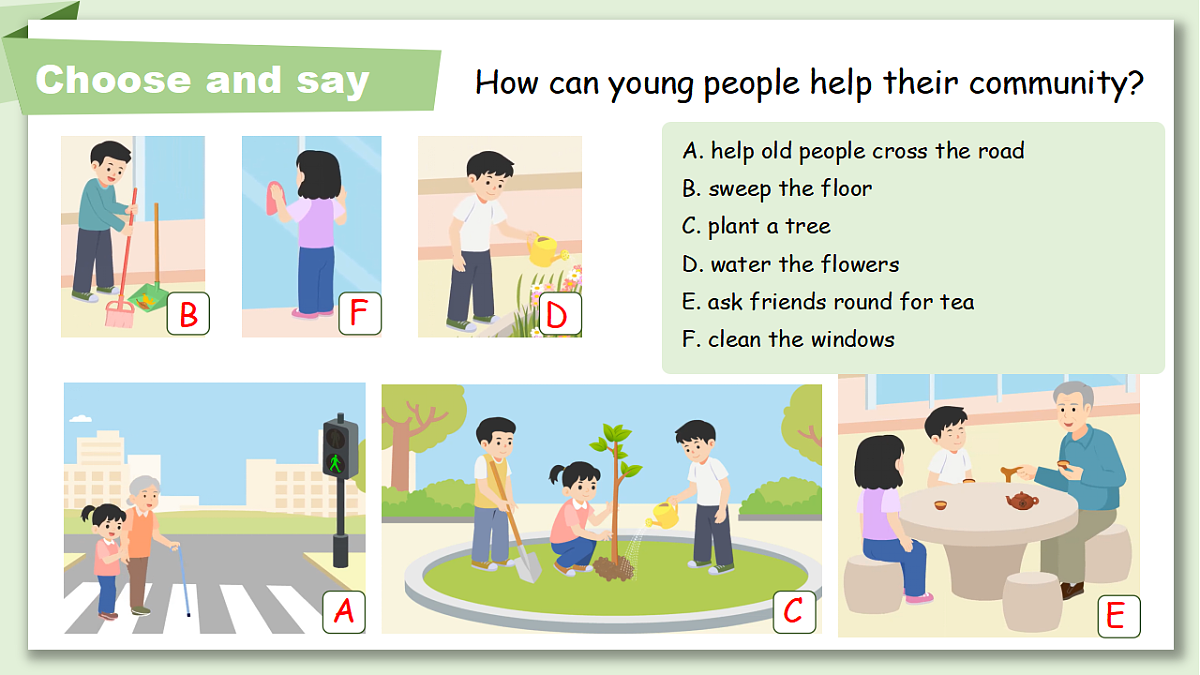 Choose and say

How can young people help their community?

B

F

D

A. help old people cross the road
B. sweep the floor
C. plant a tree
D. water the flowers
E. ask friends round for tea
F. clean the windows

A

C

E